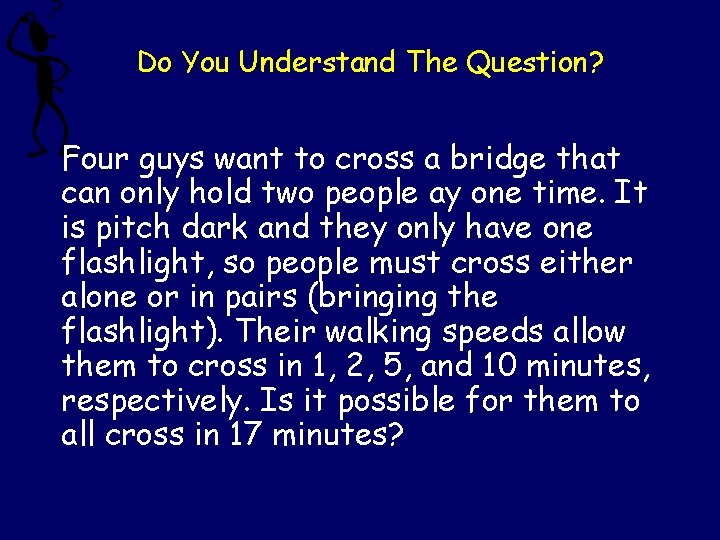 Do You Understand The Question?

Four guys want to cross a bridge that can only hold two people ay one time. It is pitch dark and they only have one flashlight, so people must cross either alone or in pairs (bringing the flashlight). Their walking speeds allow them to cross in 1, 2, 5, and 10 minutes, respectively. Is it possible for them to all cross in 17 minutes?